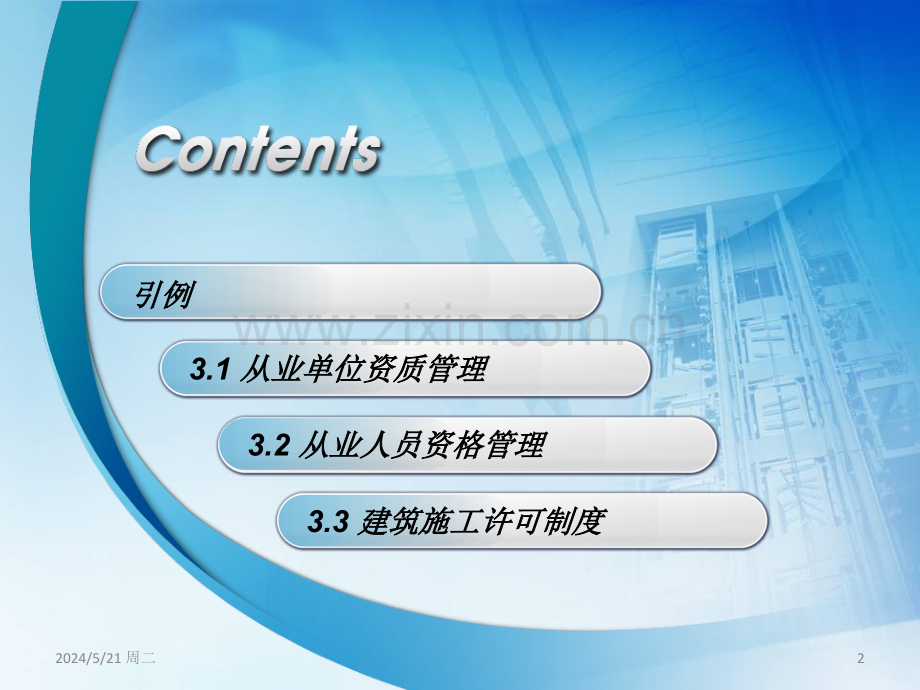 Contents

引例

www.zixin.com.cn

3.1 从业单位资质管理

3.2 从业人员资格管理

3.3 建筑施工许可制度

2024/5/21 周二

2